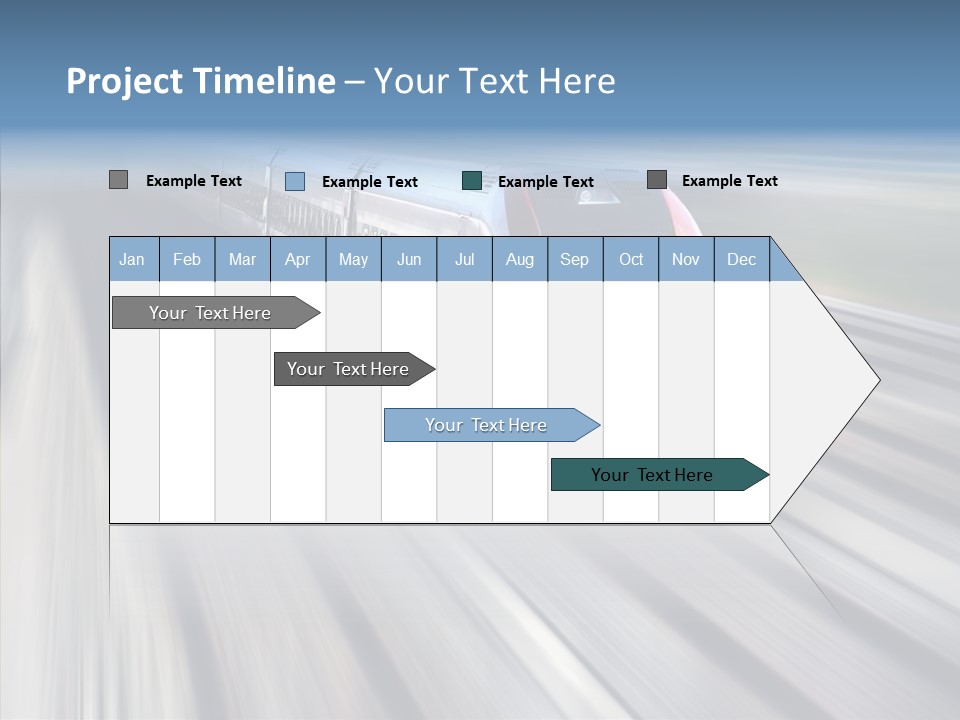 Project Timeline – Your Text Here

Example Text Example Text Example Text Example Text

| Jan | Feb | Mar | Apr | May | Jun | Jul | Aug | Sep | Oct | Nov | Dec |
|---|---|---|---|---|---|---|---|---|---|---|---|

Your Text Here

Your Text Here

Your Text Here

Your Text Here